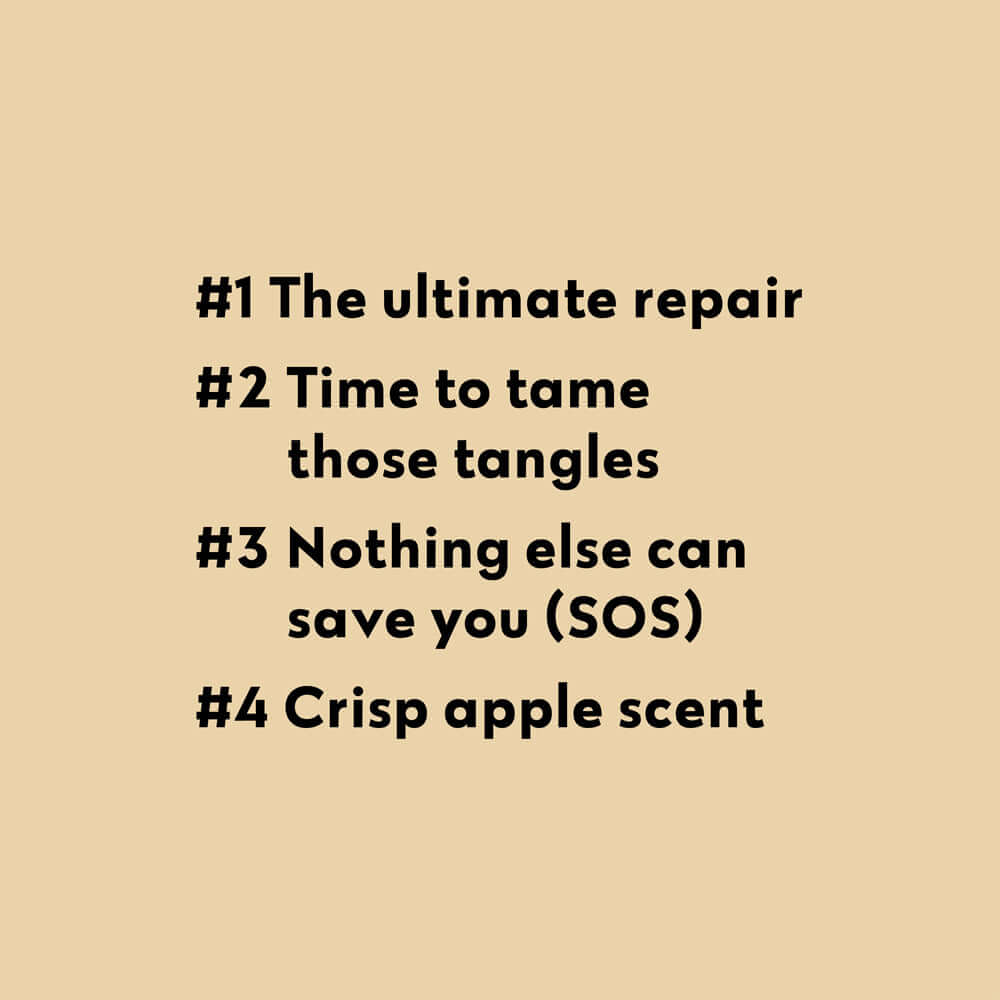 #1 The ultimate repair

#2 Time to tame those tangles

#3 Nothing else can save you (SOS)

#4 Crisp apple scent